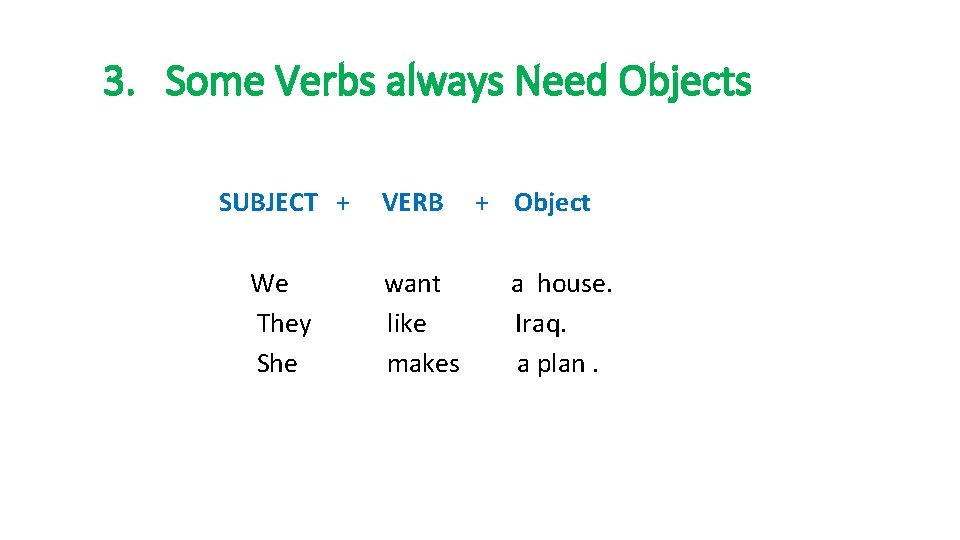 3. Some Verbs always Need Objects

SUBJECT + VERB + Object

We want a house.
They like Iraq.
She makes a plan .